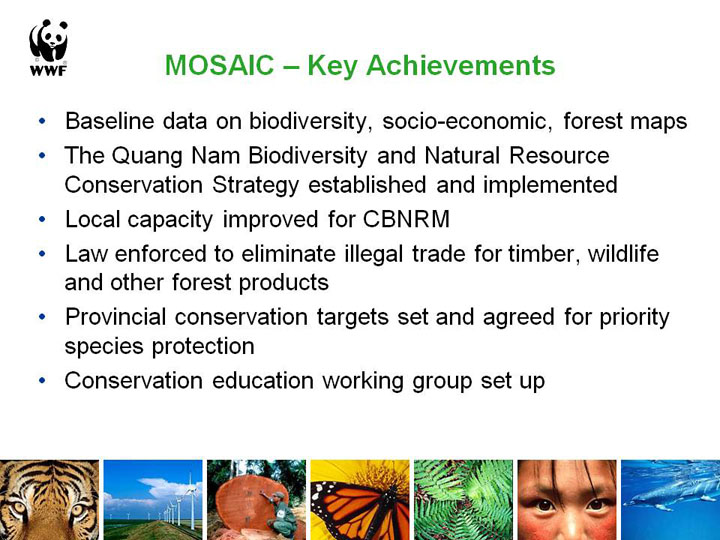 WWF

MOSAIC – Key Achievements

• Baseline data on biodiversity, socio-economic, forest maps
• The Quang Nam Biodiversity and Natural Resource Conservation Strategy established and implemented
• Local capacity improved for CBNRM
• Law enforced to eliminate illegal trade for timber, wildlife and other forest products
• Provincial conservation targets set and agreed for priority species protection
• Conservation education working group set up